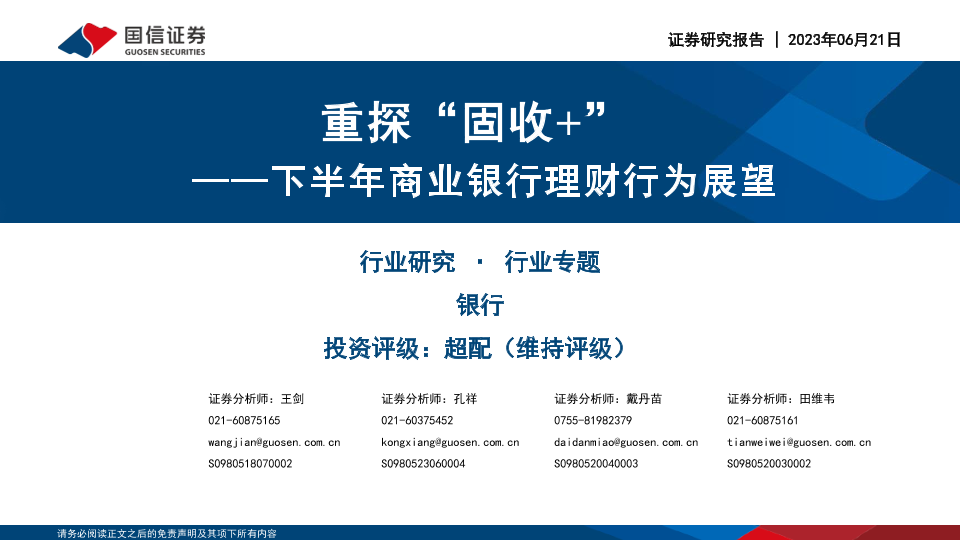 国信证券
GUOSEN SECURITIES

证券研究报告 | 2023年06月21日

重探“固收+”
——下半年商业银行理财行为展望

行业研究 · 行业专题
银行
投资评级：超配（维持评级）

证券分析师：王剑
021-60875165
wangjian@guosen.com.cn
S0980518070002

证券分析师：孔祥
021-60375452
kongxiang@guosen.com.cn
S0980523060004

证券分析师：戴丹苗
0755-81982379
daidanmiao@guosen.com.cn
S0980520040003

证券分析师：田维韦
021-60875161
tianweiwei@guosen.com.cn
S0980520030002

请务必阅读正文之后的免责声明及其项下所有内容